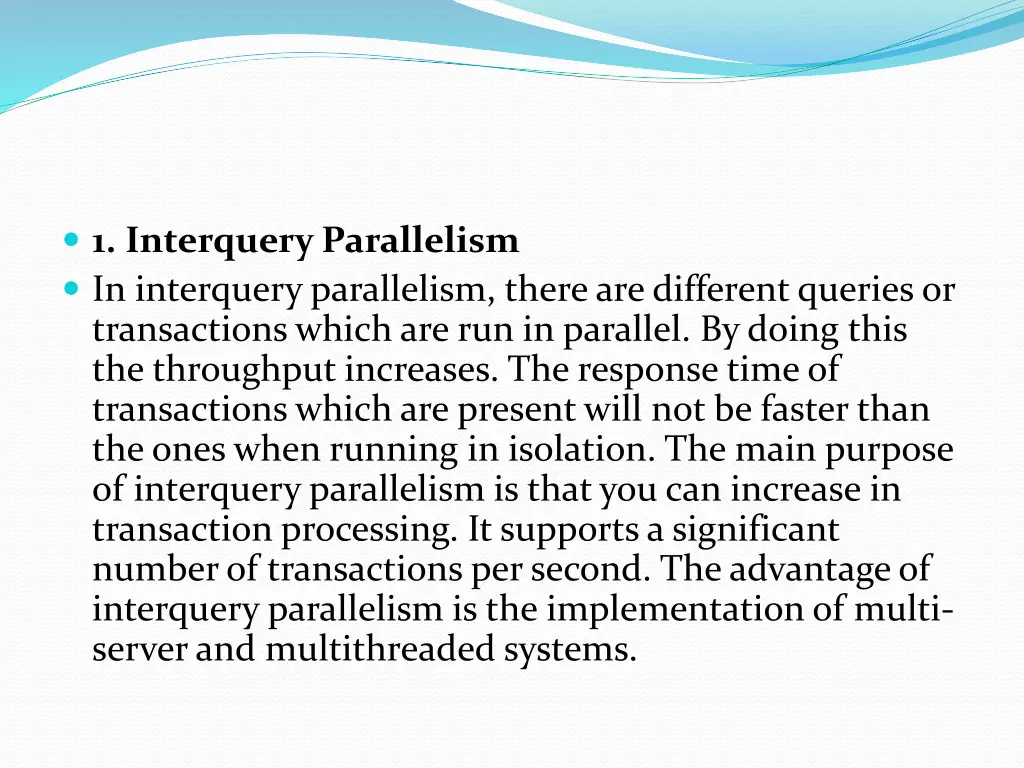 1. Interquery Parallelism

In interquery parallelism, there are different queries or transactions which are run in parallel. By doing this the throughput increases. The response time of transactions which are present will not be faster than the ones when running in isolation. The main purpose of interquery parallelism is that you can increase in transaction processing. It supports a significant number of transactions per second. The advantage of interquery parallelism is the implementation of multi-server and multithreaded systems.